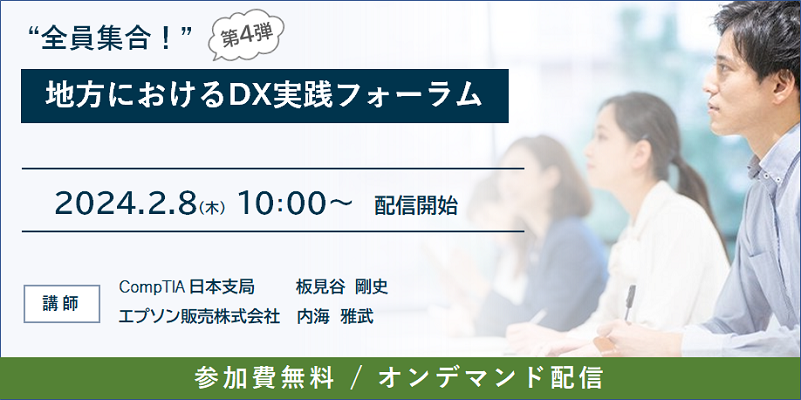 “全員集合！” 第4弾

地方におけるDX実践フォーラム

2024.2.8(木) 10:00～ 配信開始

講師

CompTIA 日本支局 板見谷 剛史

エプソン販売株式会社 内海 雅武

参加費無料 / オンデマンド配信